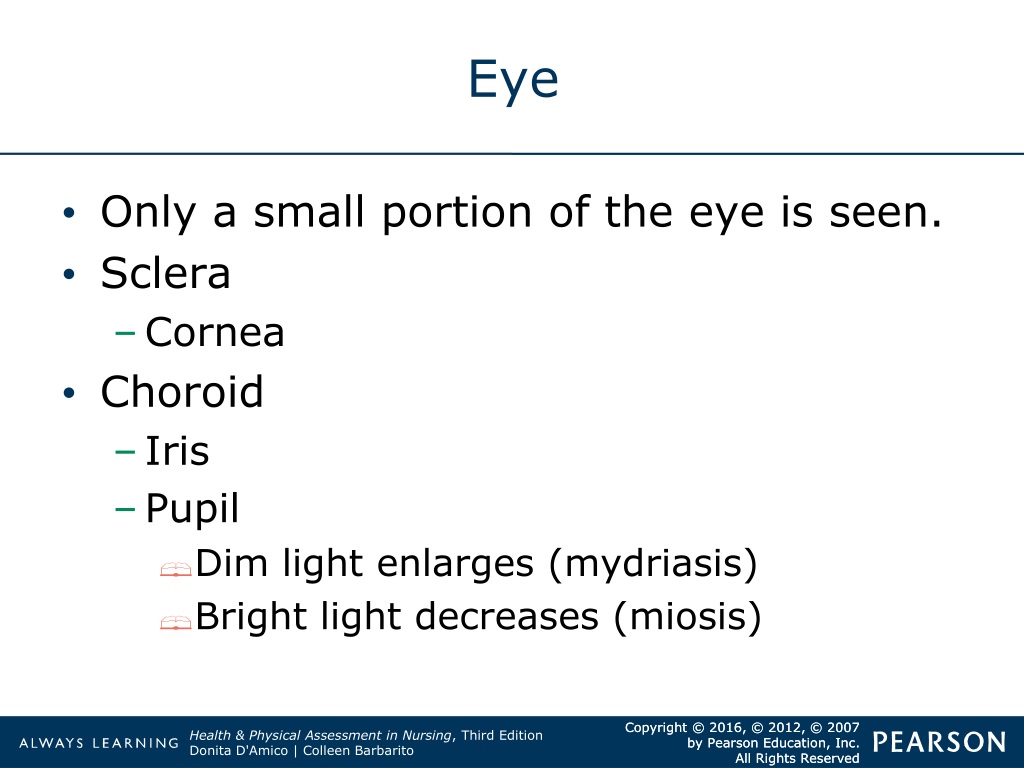 Eye

• Only a small portion of the eye is seen.
• Sclera
– Cornea
• Choroid
– Iris
– Pupil
Dim light enlarges (mydriasis)
Bright light decreases (miosis)

ALWAYS LEARNING

Health & Physical Assessment in Nursing, Third Edition
Donita D'Amico | Colleen Barbarito

Copyright © 2016, © 2012, © 2007 by Pearson Education, Inc. All Rights Reserved

PEARSON